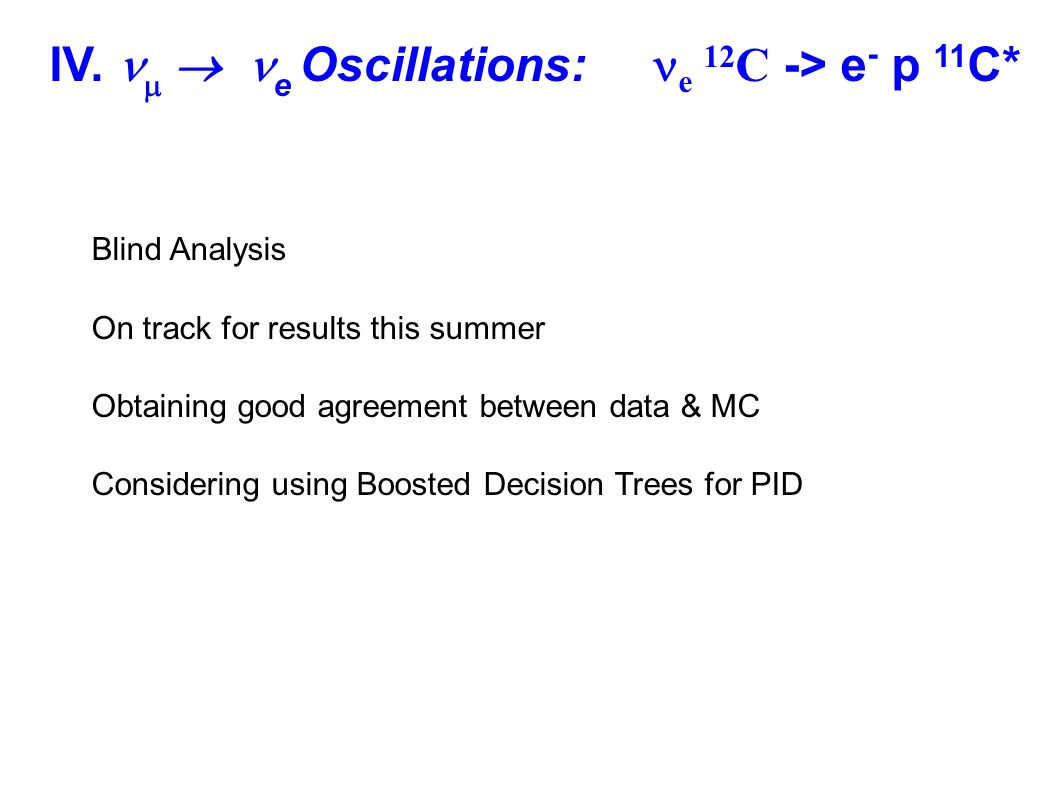 IV. $\nu_\mu \rightarrow \nu_e$ Oscillations: $\nu_e$ $^{12}C$ -> $e^-$ p $^{11}C^*$

Blind Analysis

On track for results this summer

Obtaining good agreement between data & MC

Considering using Boosted Decision Trees for PID